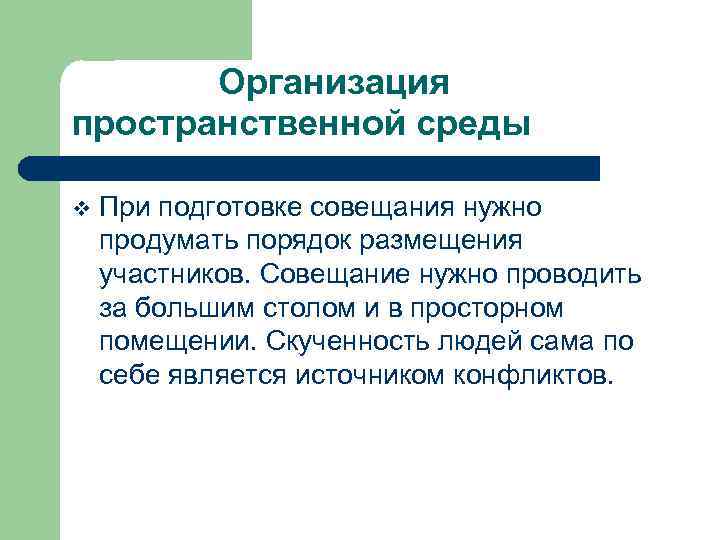 Организация пространственной среды

❖ При подготовке совещания нужно продумать порядок размещения участников. Совещание нужно проводить за большим столом и в просторном помещении. Скученность людей сама по себе является источником конфликтов.